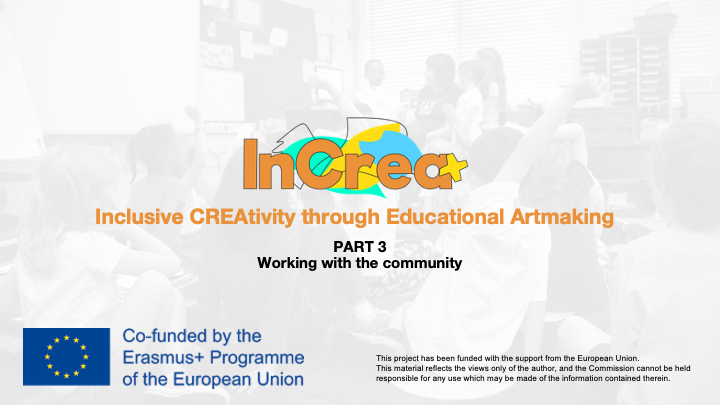 InCrea+

Inclusive CREAtivity through Educational Artmaking

PART 3
Working with the community

Co-funded by the Erasmus+ Programme of the European Union

This project has been funded with the support from the European Union. This material reflects the views only of the author, and the Commission cannot be held responsible for any use which may be made of the information contained therein.